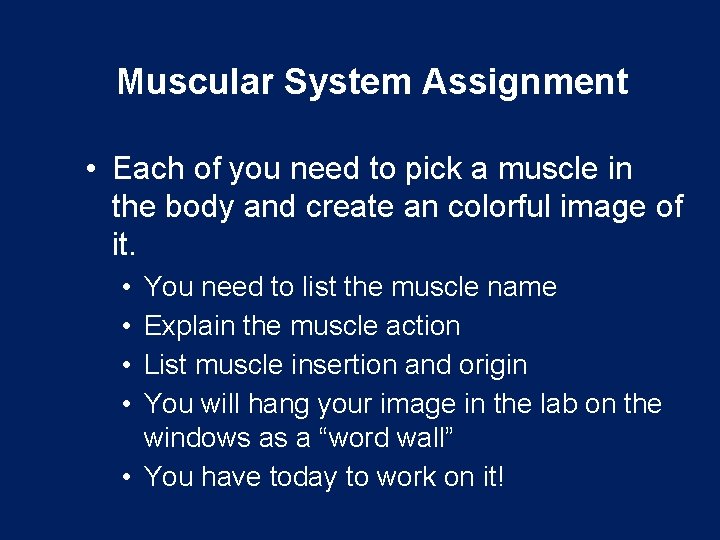 Muscular System Assignment

• Each of you need to pick a muscle in the body and create an colorful image of it.

• You need to list the muscle name
• Explain the muscle action
• List muscle insertion and origin
• You will hang your image in the lab on the windows as a “word wall”
• You have today to work on it!